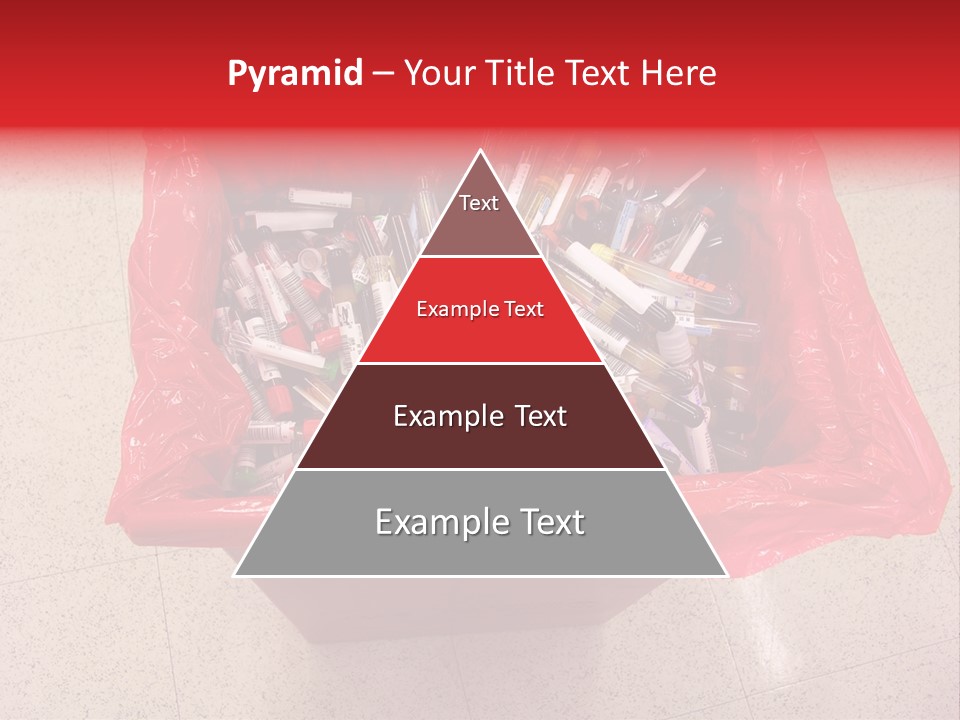 Pyramid – Your Title Text Here

Text

Example Text

Example Text

Example Text